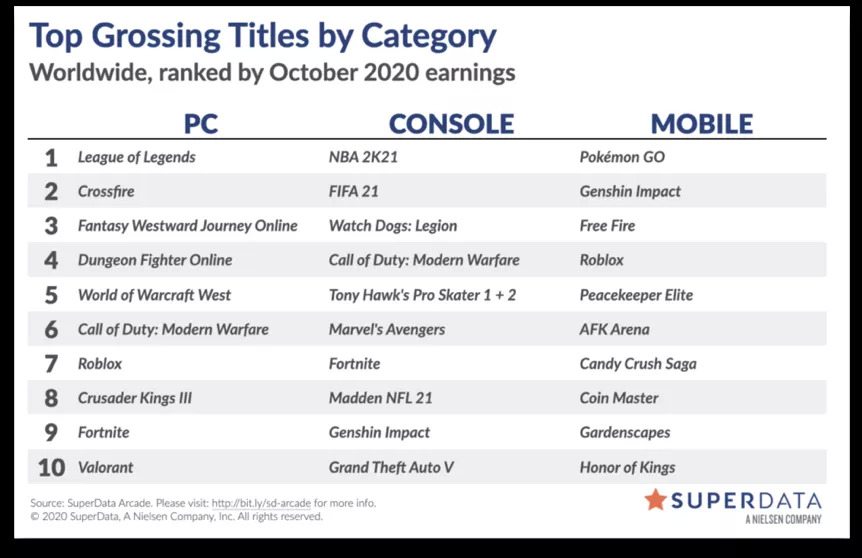 Top Grossing Titles by Category
Worldwide, ranked by October 2020 earnings

| | PC | CONSOLE | MOBILE |
|---|---|---|---|
| 1 | League of Legends | NBA 2K21 | Pokémon GO |
| 2 | Crossfire | FIFA 21 | Genshin Impact |
| 3 | Fantasy Westward Journey Online | Watch Dogs: Legion | Free Fire |
| 4 | Dungeon Fighter Online | Call of Duty: Modern Warfare | Roblox |
| 5 | World of Warcraft West | Tony Hawk's Pro Skater 1 + 2 | Peacekeeper Elite |
| 6 | Call of Duty: Modern Warfare | Marvel's Avengers | AFK Arena |
| 7 | Roblox | Fortnite | Candy Crush Saga |
| 8 | Crusader Kings III | Madden NFL 21 | Coin Master |
| 9 | Fortnite | Genshin Impact | Gardenscapes |
| 10 | Valorant | Grand Theft Auto V | Honor of Kings |

Source: SuperData Arcade. Please visit: http://bit.ly/sd-arcade for more info.
© 2020 SuperData, A Nielsen Company, Inc. All rights reserved.

SUPERDATA
A NIELSEN COMPANY